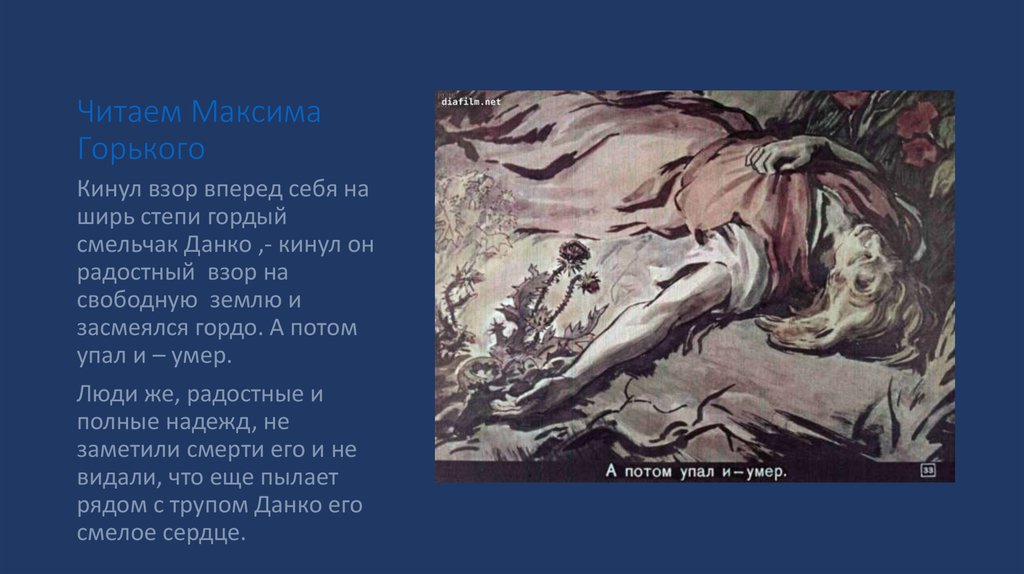 Читаем Максима Горького

Кинул взор вперед себя на ширь степи гордый смельчак Данко ,- кинул он радостный  взор на свободную  землю и засмеялся гордо. А потом упал и – умер.

Люди же, радостные и полные надежд, не заметили смерти его и не видали, что еще пылает рядом с трупом Данко его смелое сердце.

diafilm.net

А потом упал и—умер.

33